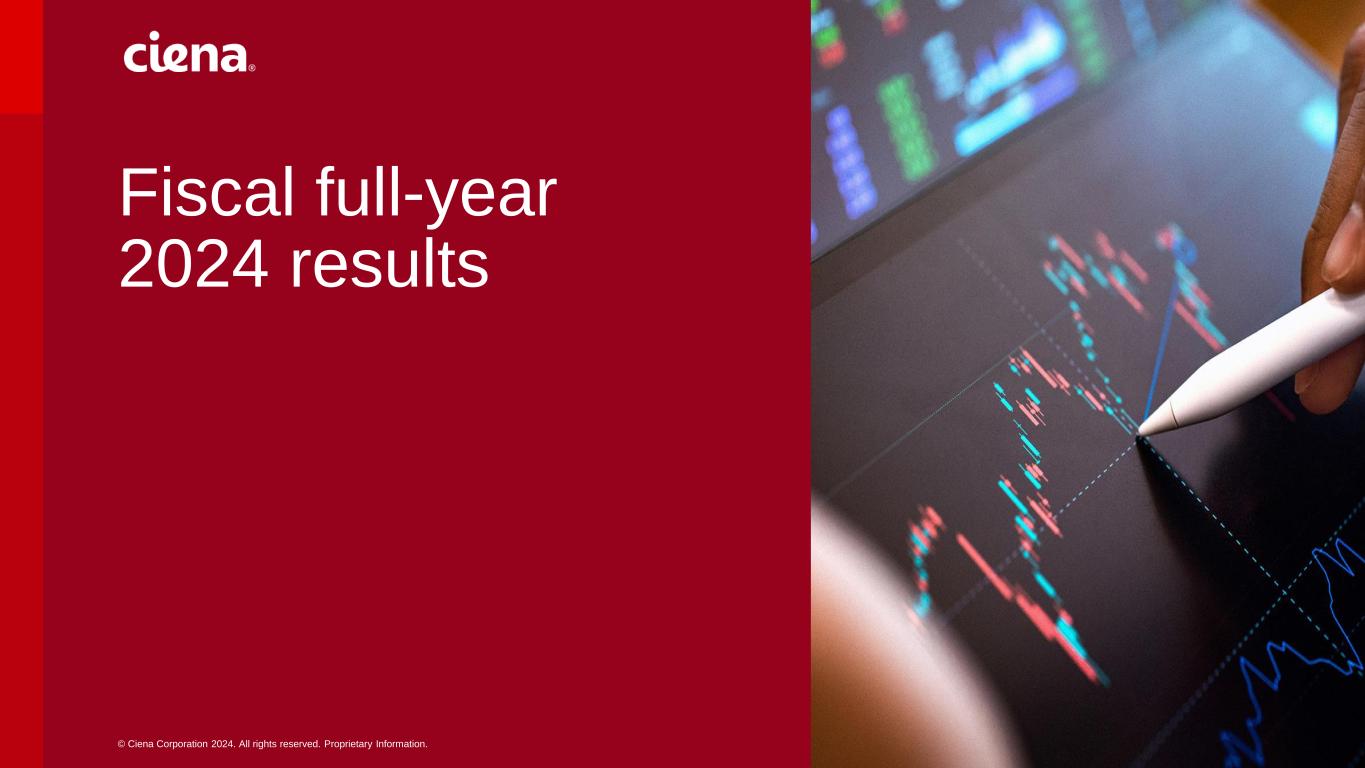 ciena®

Fiscal full-year 2024 results

© Ciena Corporation 2024. All rights reserved. Proprietary Information.